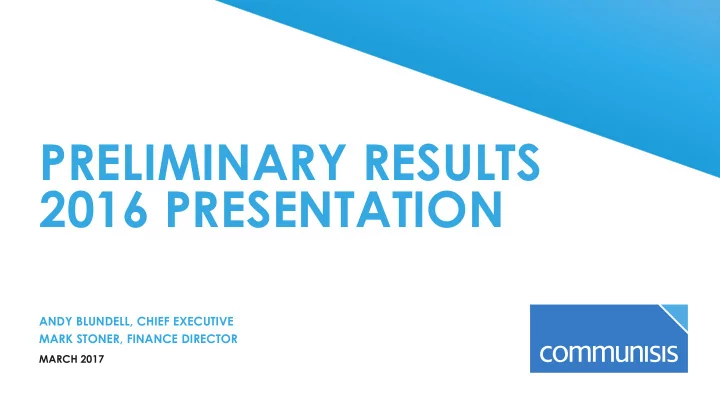 PRELIMINARY RESULTS 2016 PRESENTATION

ANDY BLUNDELL, CHIEF EXECUTIVE
MARK STONER, FINANCE DIRECTOR
MARCH 2017

communisis